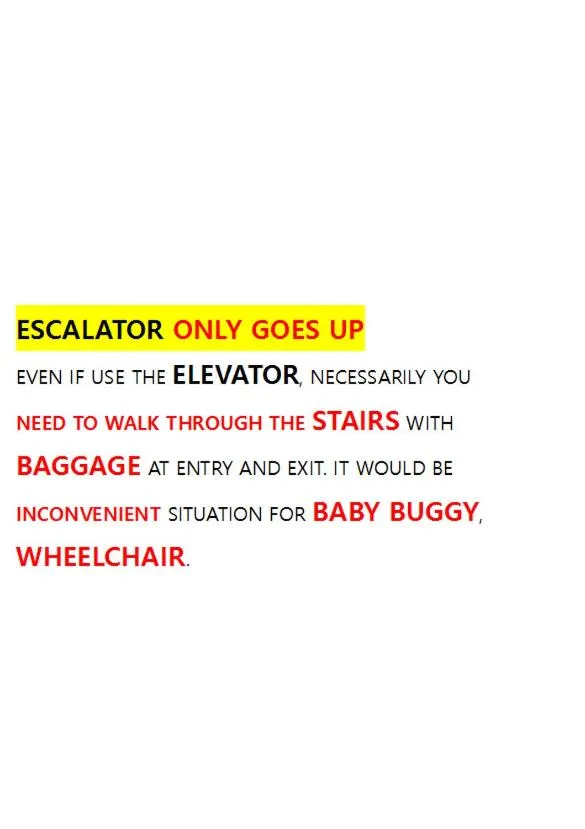 ESCALATOR ONLY GOES UP

EVEN IF USE THE ELEVATOR, NECESSARILY YOU NEED TO WALK THROUGH THE STAIRS WITH BAGGAGE AT ENTRY AND EXIT. IT WOULD BE INCONVENIENT SITUATION FOR BABY BUGGY, WHEELCHAIR.